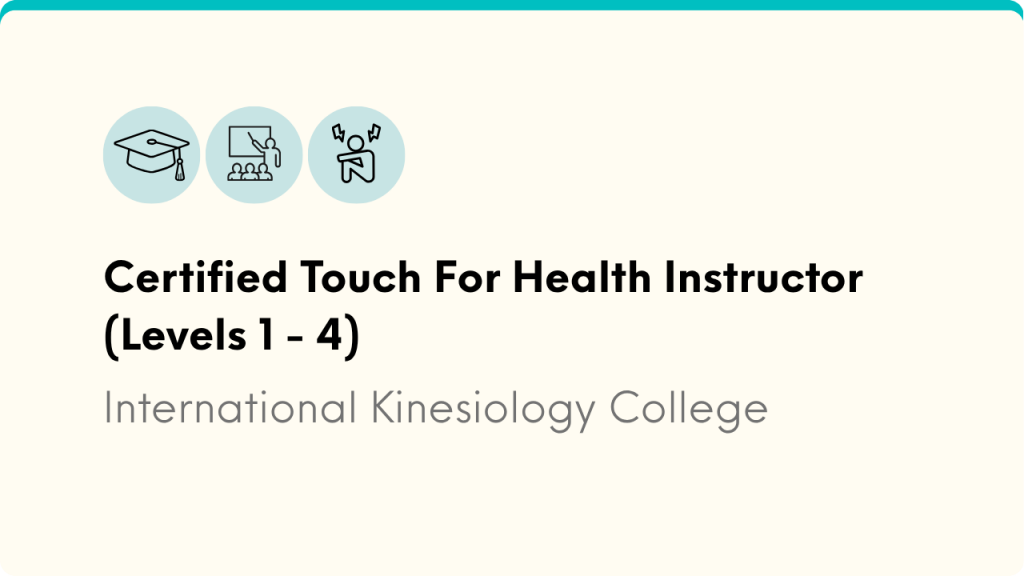 Certified Touch For Health Instructor (Levels 1 - 4)

International Kinesiology College